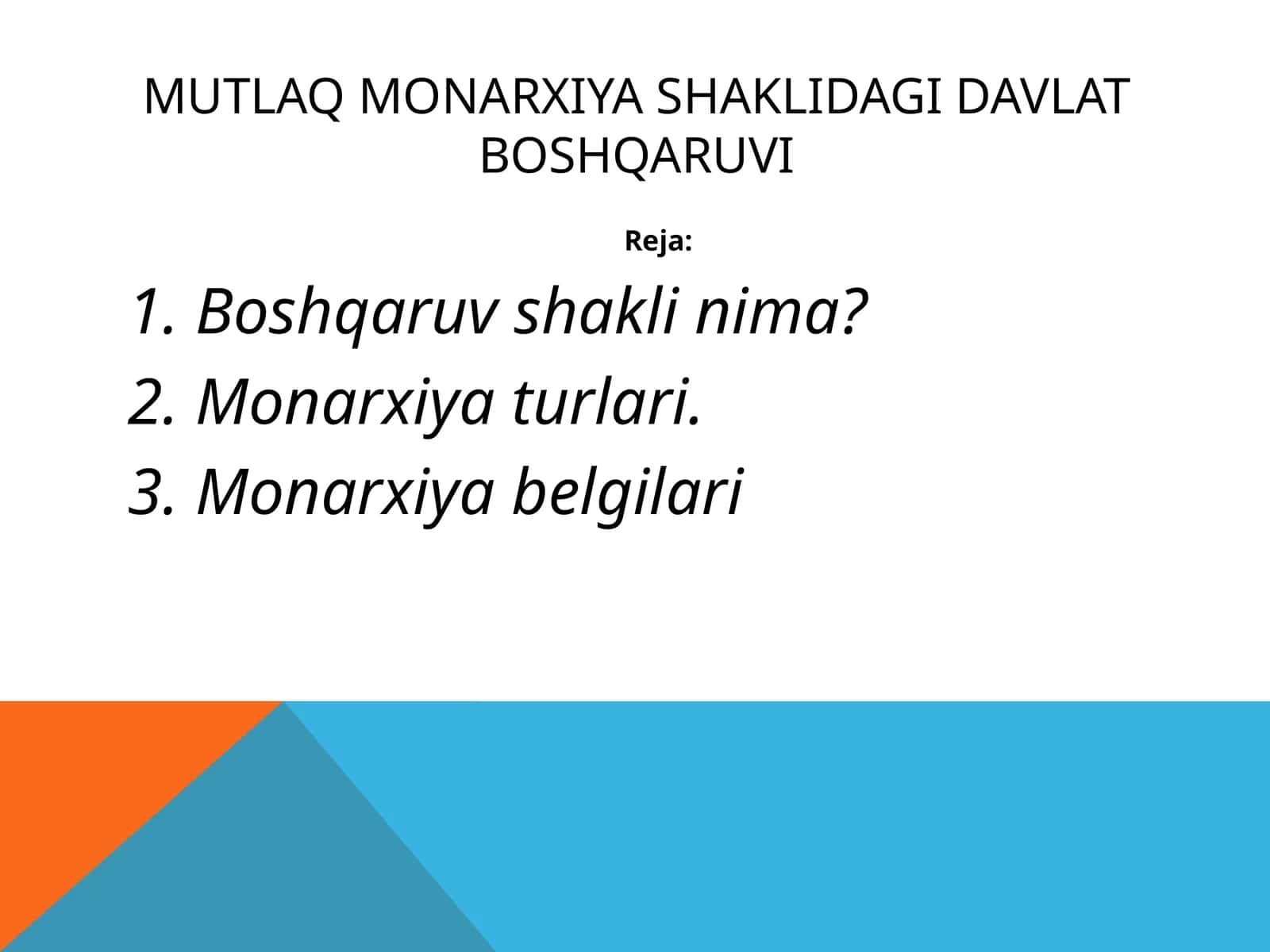 MUTLAQ MONARXIYA SHAKLIDAGI DAVLAT BOSHQARUVI

Reja:

1. Boshqaruv shakli nima?
2. Monarxiya turlari.
3. Monarxiya belgilari